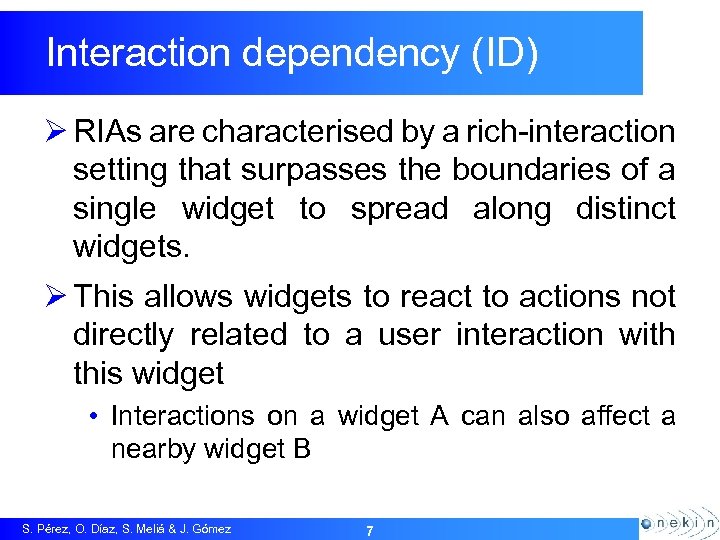 Interaction dependency (ID)

➢ RIAs are characterised by a rich-interaction setting that surpasses the boundaries of a single widget to spread along distinct widgets.

➢ This allows widgets to react to actions not directly related to a user interaction with this widget

• Interactions on a widget A can also affect a nearby widget B

S. Pérez, O. Díaz, S. Meliá & J. Gómez

7

onekin